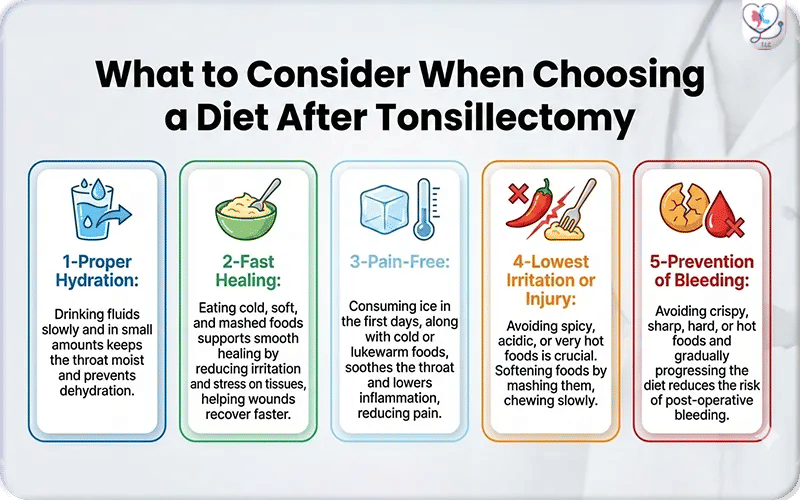 What to Consider When Choosing a Diet After Tonsillectomy

1-Proper Hydration:

Drinking fluids slowly and in small amounts keeps the throat moist and prevents dehydration.

2-Fast Healing:

Eating cold, soft, and mashed foods supports smooth healing by reducing irritation and stress on tissues, helping wounds recover faster.

3-Pain-Free:

Consuming ice in the first days, along with cold or lukewarm foods, soothes the throat and lowers inflammation, reducing pain.

4-Lowest Irritation or Injury:

Avoiding spicy, acidic, or very hot foods is crucial. Softening foods by mashing them, chewing slowly.

5-Prevention of Bleeding:

Avoiding crispy, sharp, hard, or hot foods and gradually progressing the diet reduces the risk of post-operative bleeding.